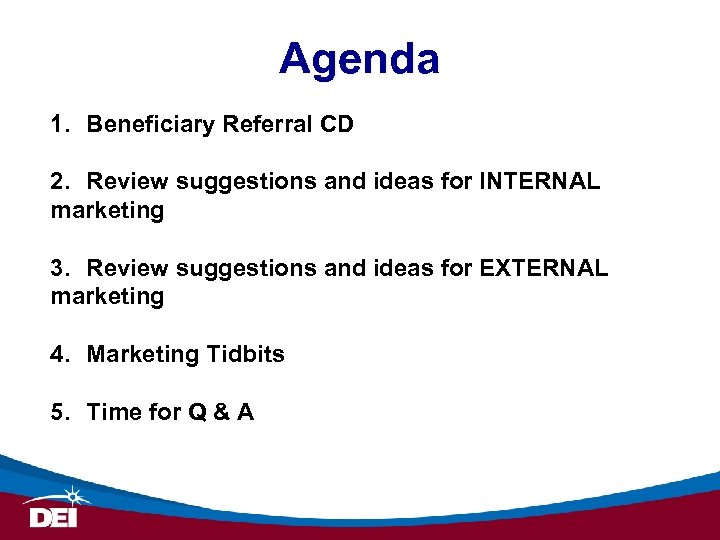 Agenda

1. Beneficiary Referral CD

2. Review suggestions and ideas for INTERNAL marketing

3. Review suggestions and ideas for EXTERNAL marketing

4. Marketing Tidbits

5. Time for Q & A

DEI